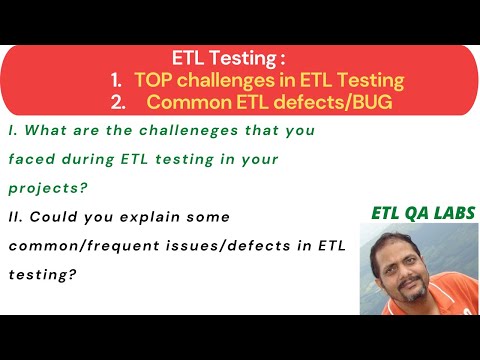 ETL Testing :
1. TOP challenges in ETL Testing
2. Common ETL defects/BUG

I. What are the challeneges that you faced during ETL testing in your projects?

II. Could you explain some common/frequent issues/defects in ETL testing?

ETL QA LABS